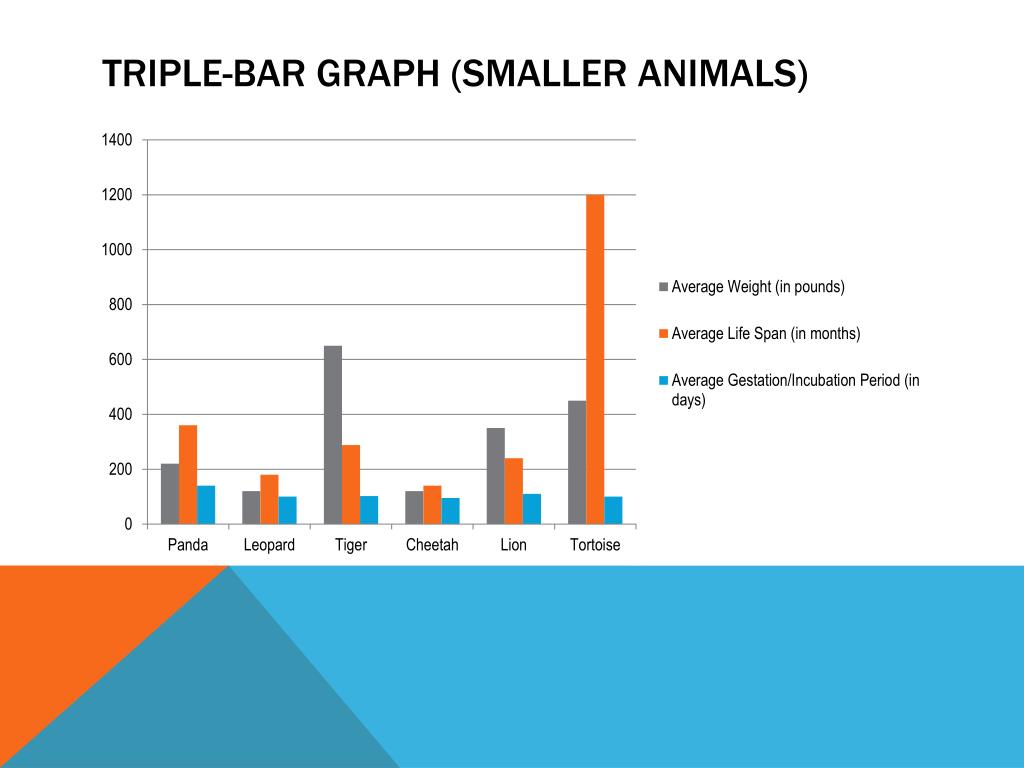 TRIPLE-BAR GRAPH (SMALLER ANIMALS)

1400
1200
1000
800
600
400
200
0

Panda Leopard Tiger Cheetah Lion Tortoise

Average Weight (in pounds)
Average Life Span (in months)
Average Gestation/Incubation Period (in days)